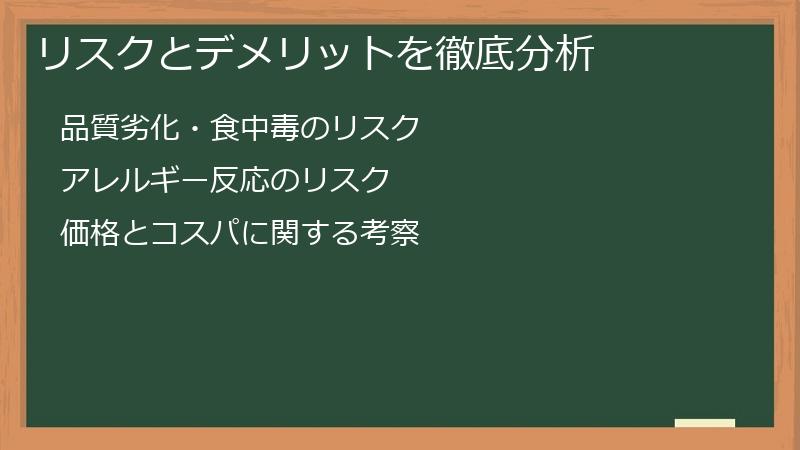 リスクとデメリットを徹底分析

品質劣化・食中毒のリスク

アレルギー反応のリスク

価格とコスパに関する考察